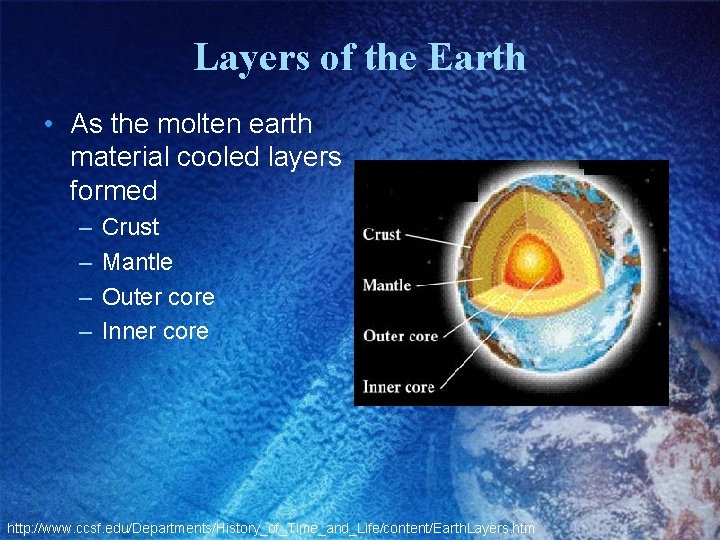 Layers of the Earth

• As the molten earth material cooled layers formed
– Crust
– Mantle
– Outer core
– Inner core

Crust
Mantle
Outer core
Inner core

http://www.ccsf.edu/Departments/History_of_Time_and_Life/content/EarthLayers.htm